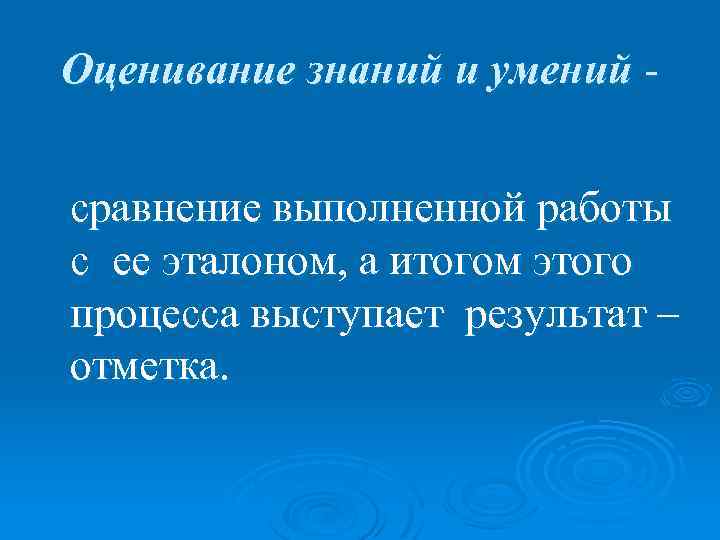 Оценивание знаний и умений -

сравнение выполненной работы с ее эталоном, а итогом этого процесса выступает результат – отметка.